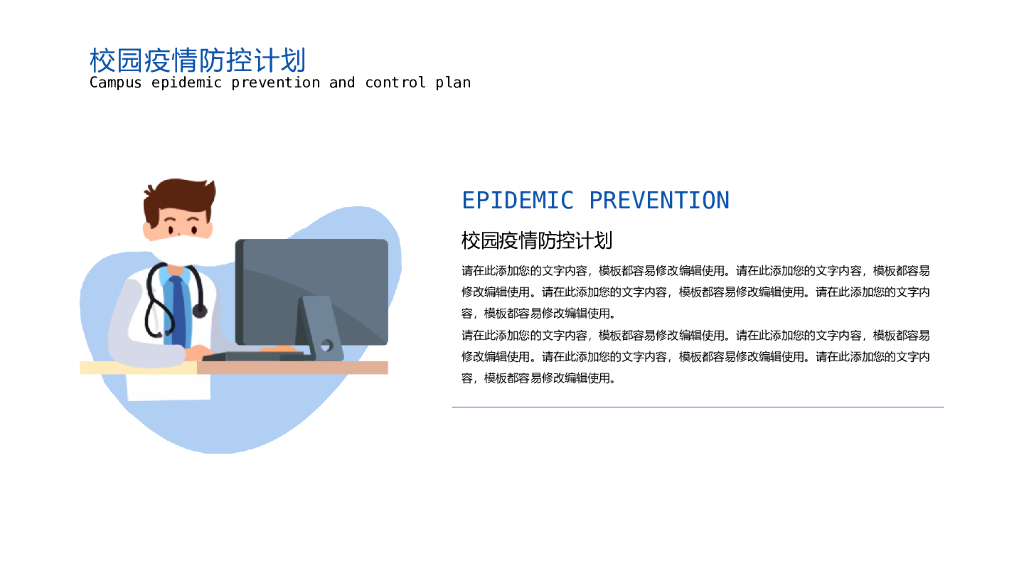 校园疫情防控计划
Campus epidemic prevention and control plan

EPIDEMIC PREVENTION

校园疫情防控计划

请在此添加您的文字内容，模板都容易修改编辑使用。请在此添加您的文字内容，模板都容易修改编辑使用。请在此添加您的文字内容，模板都容易修改编辑使用。请在此添加您的文字内容，模板都容易修改编辑使用。
请在此添加您的文字内容，模板都容易修改编辑使用。请在此添加您的文字内容，模板都容易修改编辑使用。请在此添加您的文字内容，模板都容易修改编辑使用。请在此添加您的文字内容，模板都容易修改编辑使用。